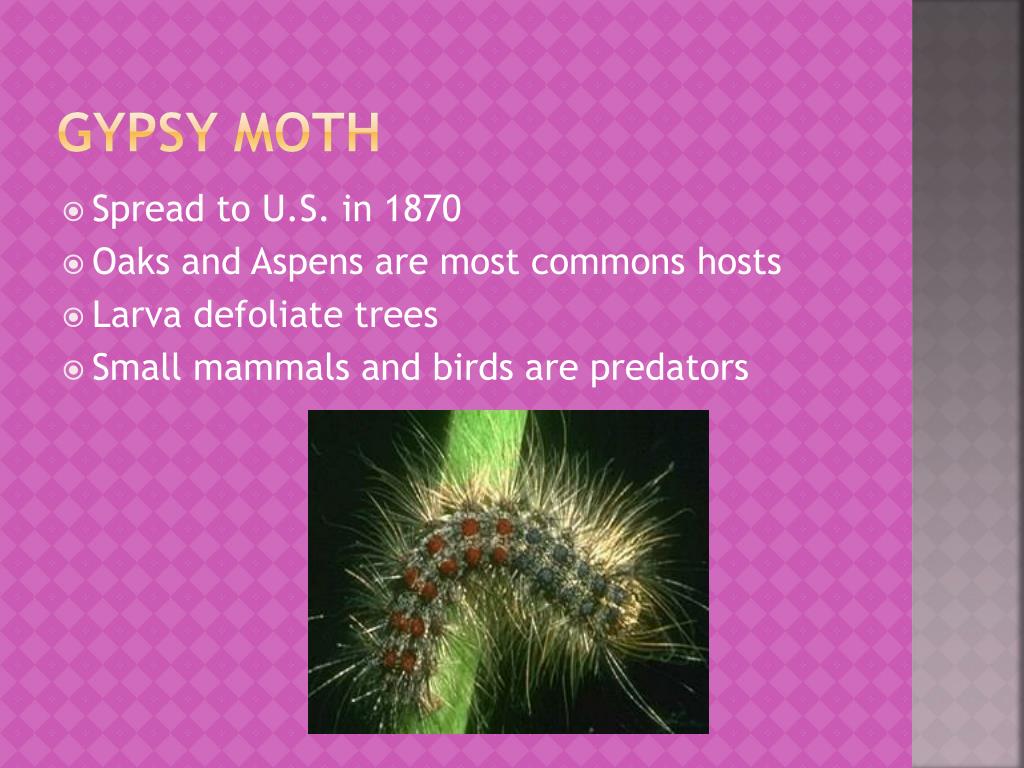 GYPSY MOTH

Spread to U.S. in 1870
Oaks and Aspens are most commons hosts
Larva defoliate trees
Small mammals and birds are predators